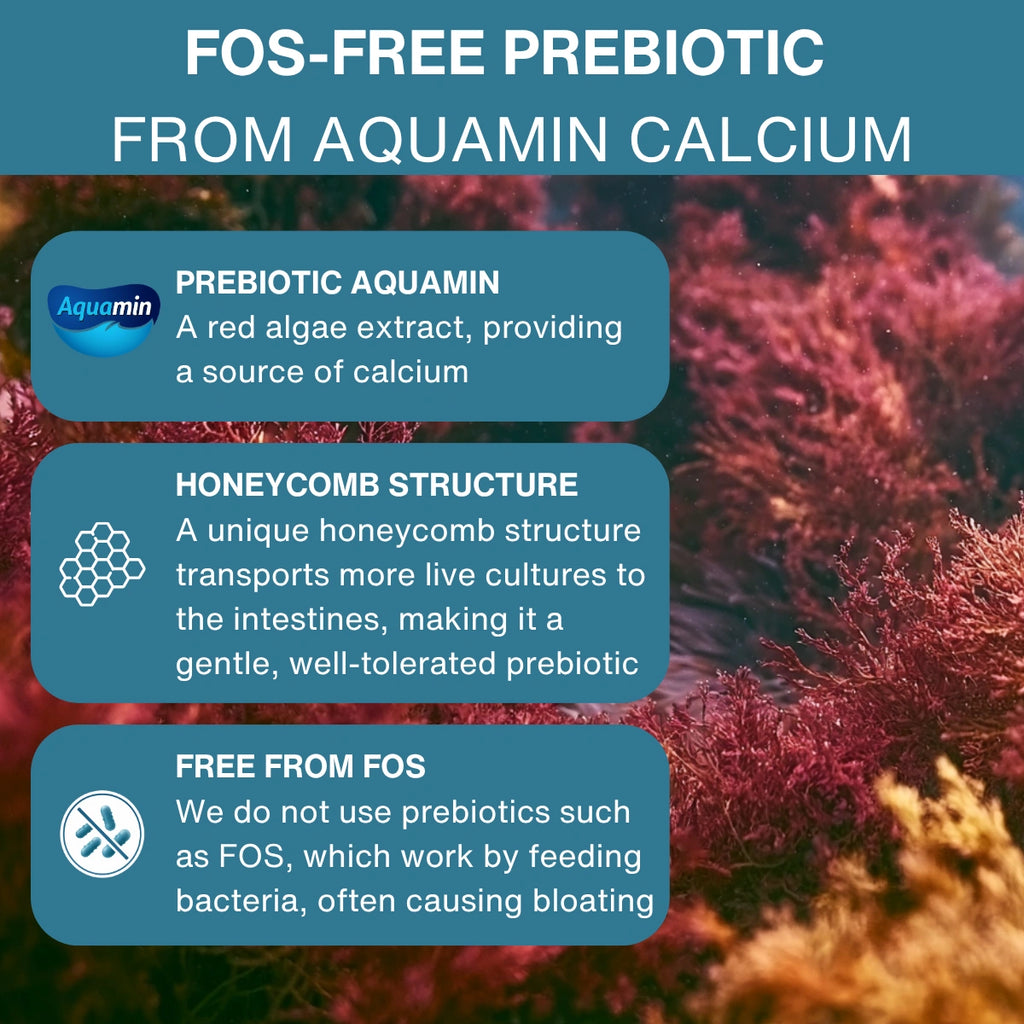 FOS-FREE PREBIOTIC
FROM AQUAMIN CALCIUM

Aquamin

PREBIOTIC AQUAMIN
A red algae extract, providing a source of calcium

HONEYCOMB STRUCTURE
A unique honeycomb structure transports more live cultures to the intestines, making it a gentle, well-tolerated prebiotic

FREE FROM FOS
We do not use prebiotics such as FOS, which work by feeding bacteria, often causing bloating